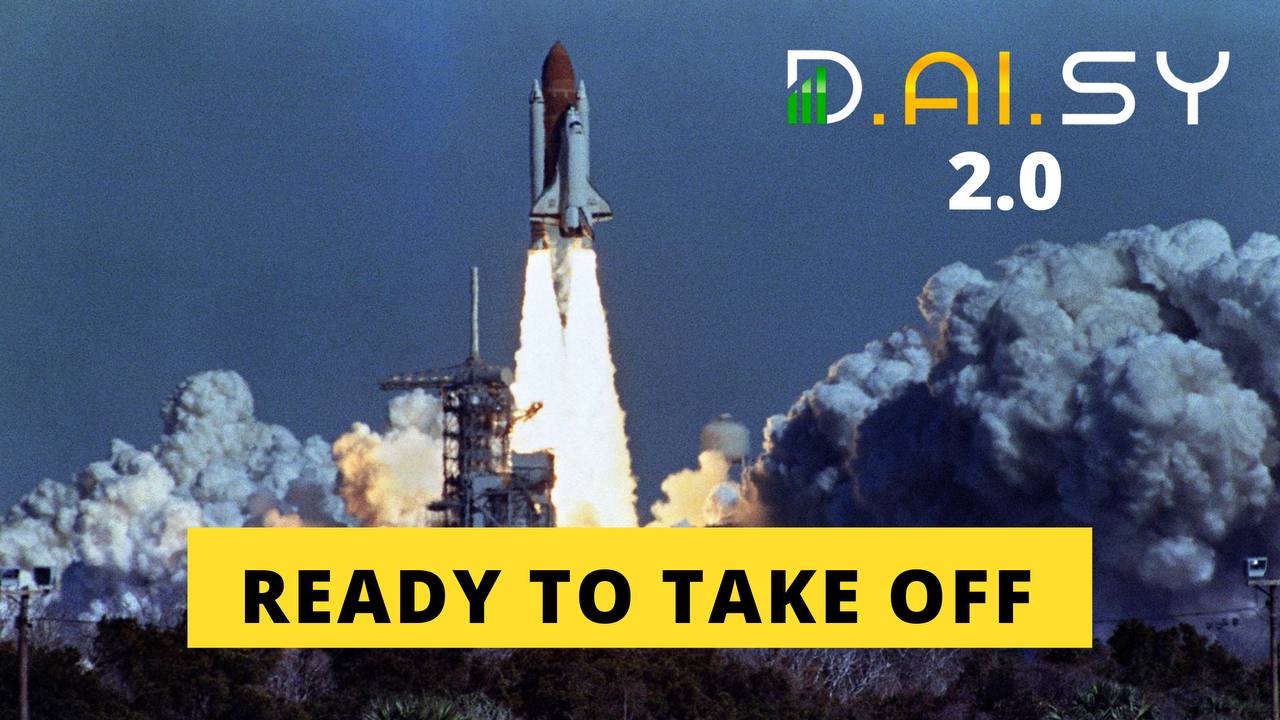 D.AI.SY
2.0

READY TO TAKE OFF